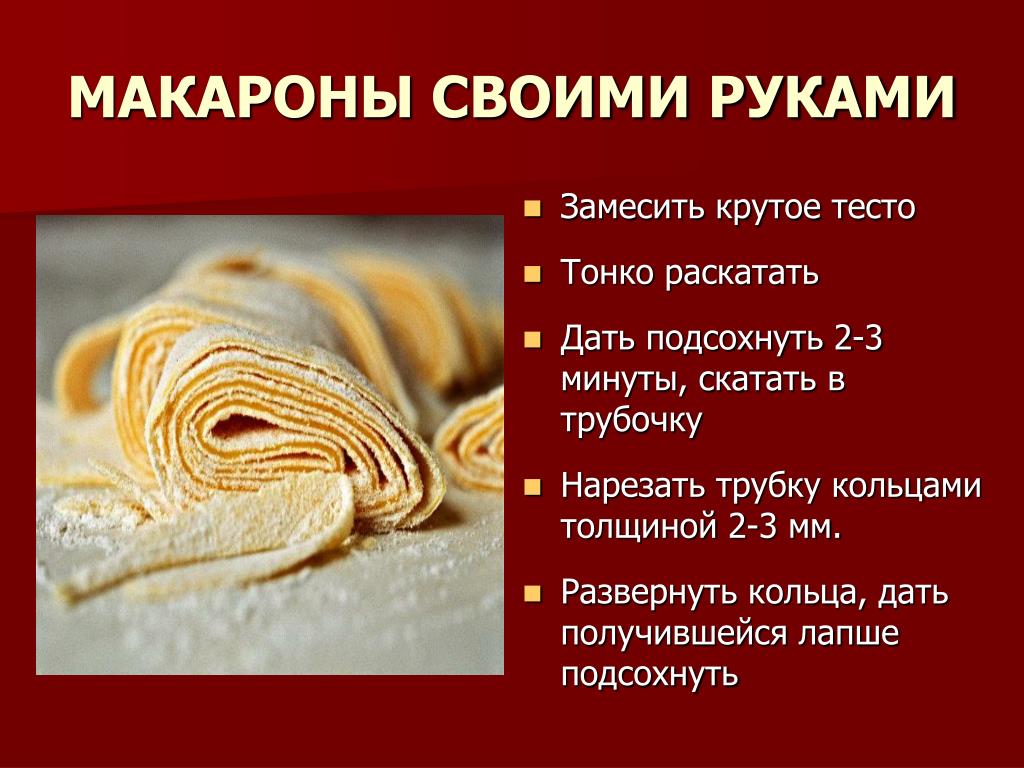 МАКАРОНЫ СВОИМИ РУКАМИ

- Замесить крутое тесто
- Тонко раскатать
- Дать подсохнуть 2-3 минуты, скатать в трубочку
- Нарезать трубку кольцами толщиной 2-3 мм.
- Развернуть кольца, дать получившейся лапше подсохнуть